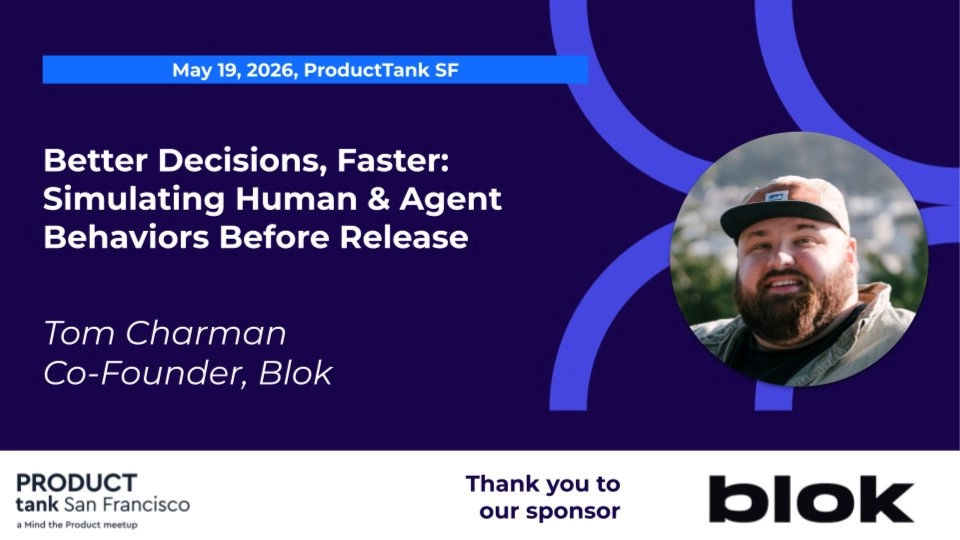 May 19, 2026, ProductTank SF

Better Decisions, Faster: Simulating Human & Agent Behaviors Before Release

Tom Charman
Co-Founder, Blok

PRODUCT
tank San Francisco
a Mind the Product meetup

Thank you to our sponsor

blok